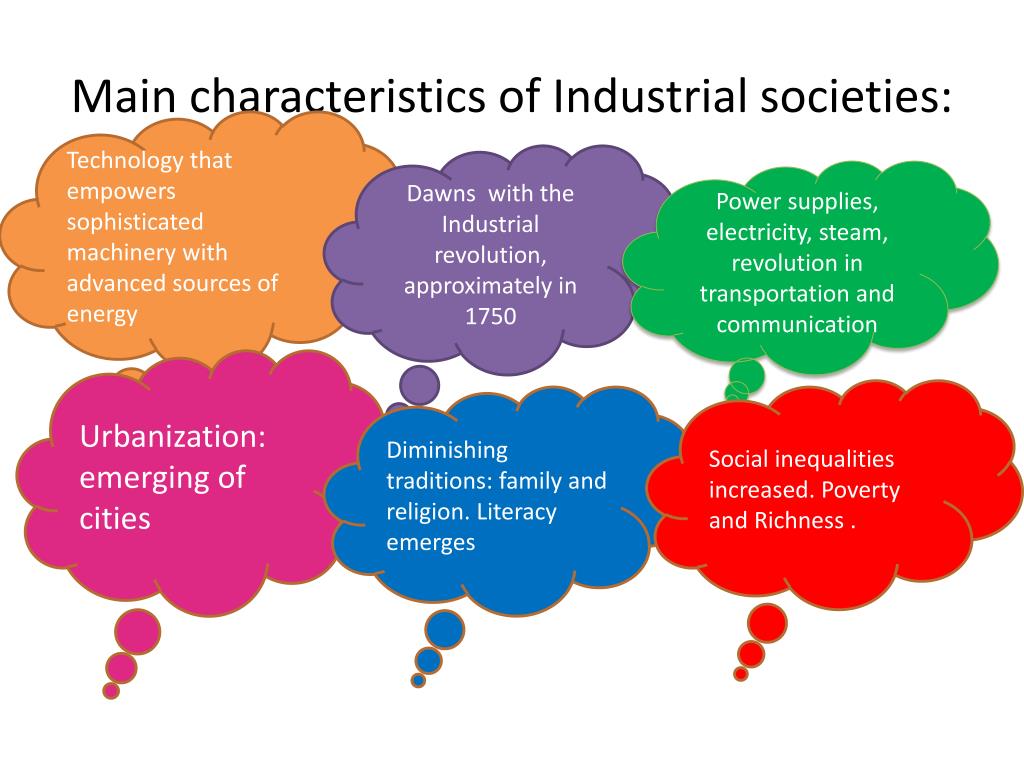 Main characteristics of Industrial societies:

Technology that empowers sophisticated machinery with advanced sources of energy

Dawns with the Industrial revolution, approximately in 1750

Power supplies, electricity, steam, revolution in transportation and communication

Urbanization: emerging of cities

Diminishing traditions: family and religion. Literacy emerges

Social inequalities increased. Poverty and Richness .